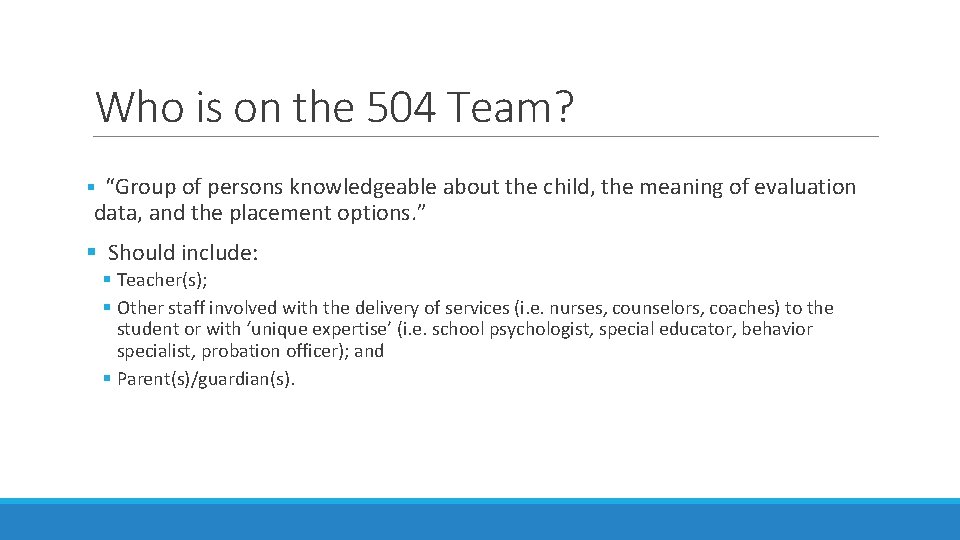 Who is on the 504 Team?

▪ “Group of persons knowledgeable about the child, the meaning of evaluation data, and the placement options.”

▪ Should include:
▪ Teacher(s);
▪ Other staff involved with the delivery of services (i.e. nurses, counselors, coaches) to the student or with ‘unique expertise’ (i.e. school psychologist, special educator, behavior specialist, probation officer); and
▪ Parent(s)/guardian(s).